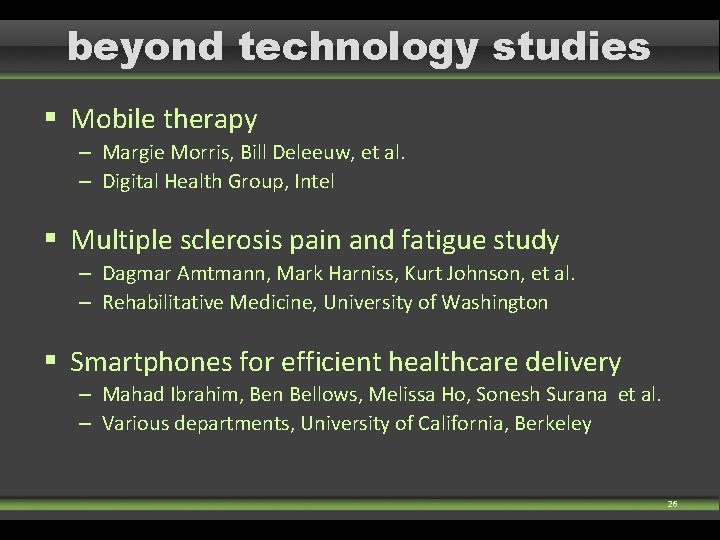 beyond technology studies

▪ Mobile therapy
– Margie Morris, Bill Deleeuw, et al.
– Digital Health Group, Intel

▪ Multiple sclerosis pain and fatigue study
– Dagmar Amtmann, Mark Harniss, Kurt Johnson, et al.
– Rehabilitative Medicine, University of Washington

▪ Smartphones for efficient healthcare delivery
– Mahad Ibrahim, Ben Bellows, Melissa Ho, Sonesh Surana et al.
– Various departments, University of California, Berkeley

26